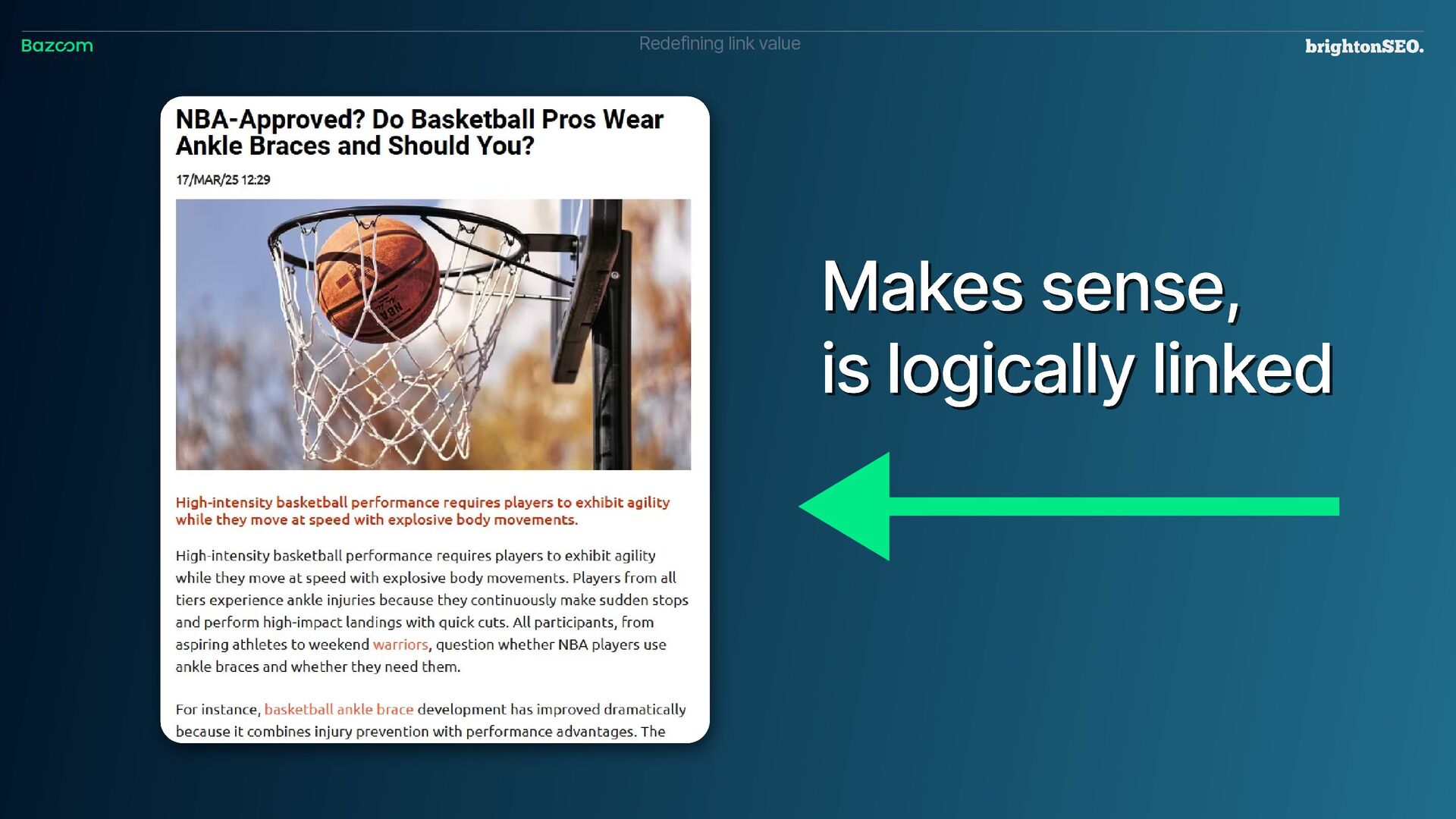 Bazoom

Redefining link value

brightonSEO.

NBA-Approved? Do Basketball Pros Wear Ankle Braces and Should You?

17/MAR/25 12:29

NBA

High-intensity basketball performance requires players to exhibit agility while they move at speed with explosive body movements.

High-intensity basketball performance requires players to exhibit agility while they move at speed with explosive body movements. Players from all tiers experience ankle injuries because they continuously make sudden stops and perform high-impact landings with quick cuts. All participants, from aspiring athletes to weekend warriors, question whether NBA players use ankle braces and whether they need them.

For instance, basketball ankle brace development has improved dramatically because it combines injury prevention with performance advantages. The

Makes sense, is logically linked